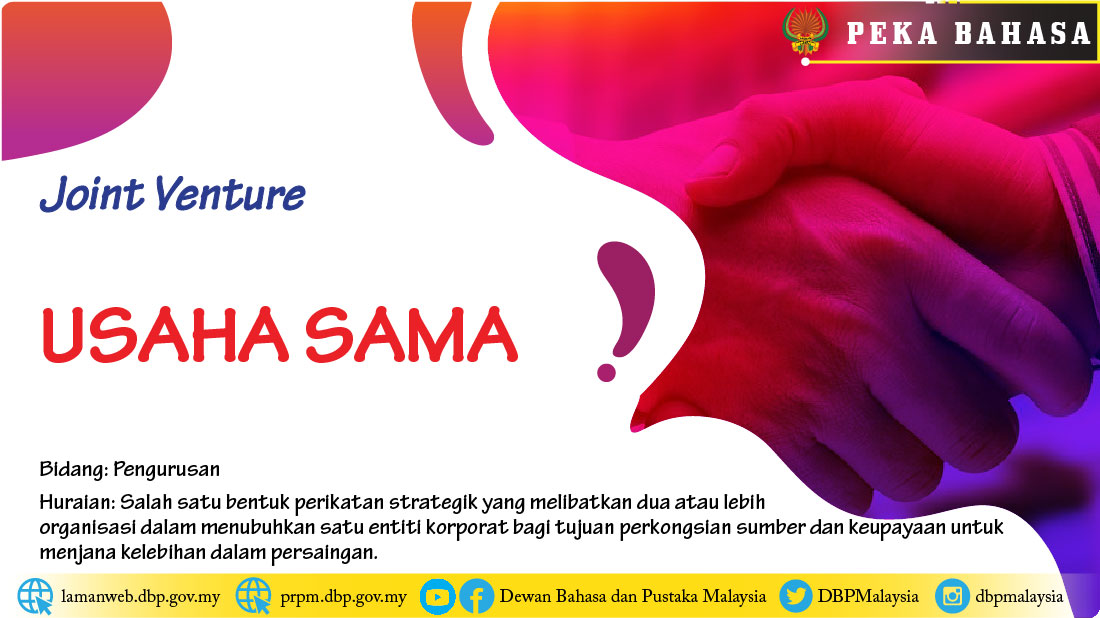 PEKA BAHASA

Joint Venture

USAHA SAMA

Bidang: Pengurusan

Huraian: Salah satu bentuk perikatan strategik yang melibatkan dua atau lebih organisasi dalam menubuhkan satu entiti korporat bagi tujuan perkongsian sumber dan keupayaan untuk menjana kelebihan dalam persaingan.

lamanweb.dbp.gov.my prpm.dbp.gov.my Dewan Bahasa dan Pustaka Malaysia DBPMalaysia dbpmalaysia